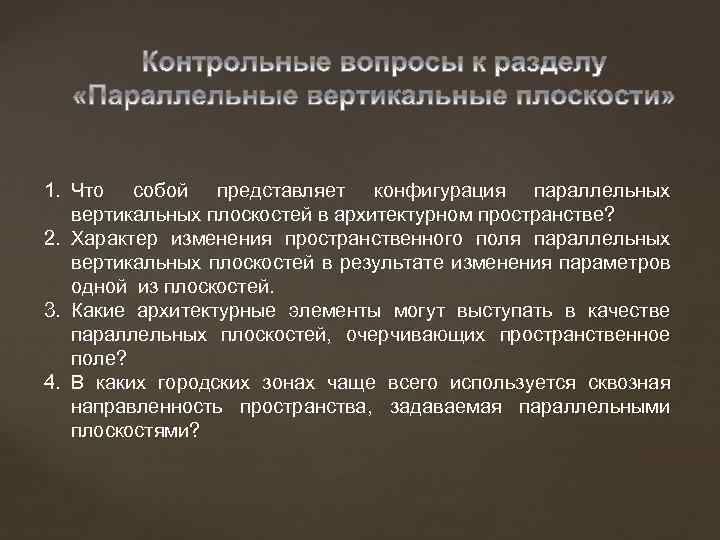 Контрольные вопросы к разделу «Параллельные вертикальные плоскости»

1. Что собой представляет конфигурация параллельных вертикальных плоскостей в архитектурном пространстве?
2. Характер изменения пространственного поля параллельных вертикальных плоскостей в результате изменения параметров одной из плоскостей.
3. Какие архитектурные элементы могут выступать в качестве параллельных плоскостей, очерчивающих пространственное поле?
4. В каких городских зонах чаще всего используется сквозная направленность пространства, задаваемая параллельными плоскостями?